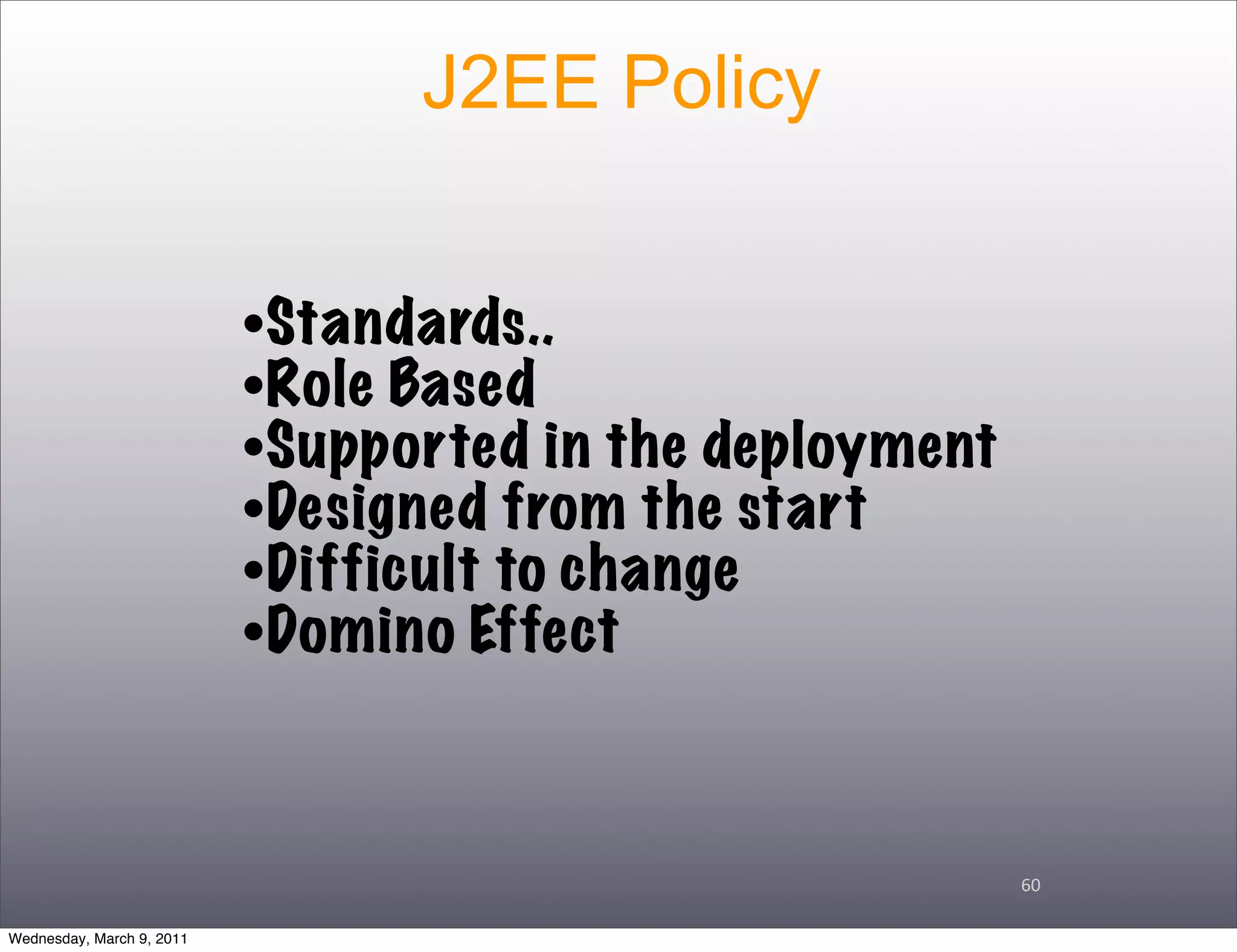 J2EE Policy

•Standards..
•Role Based
•Supported in the deployment
•Designed from the start
•Difficult to change
•Domino Effect

60

Wednesday, March 9, 2011